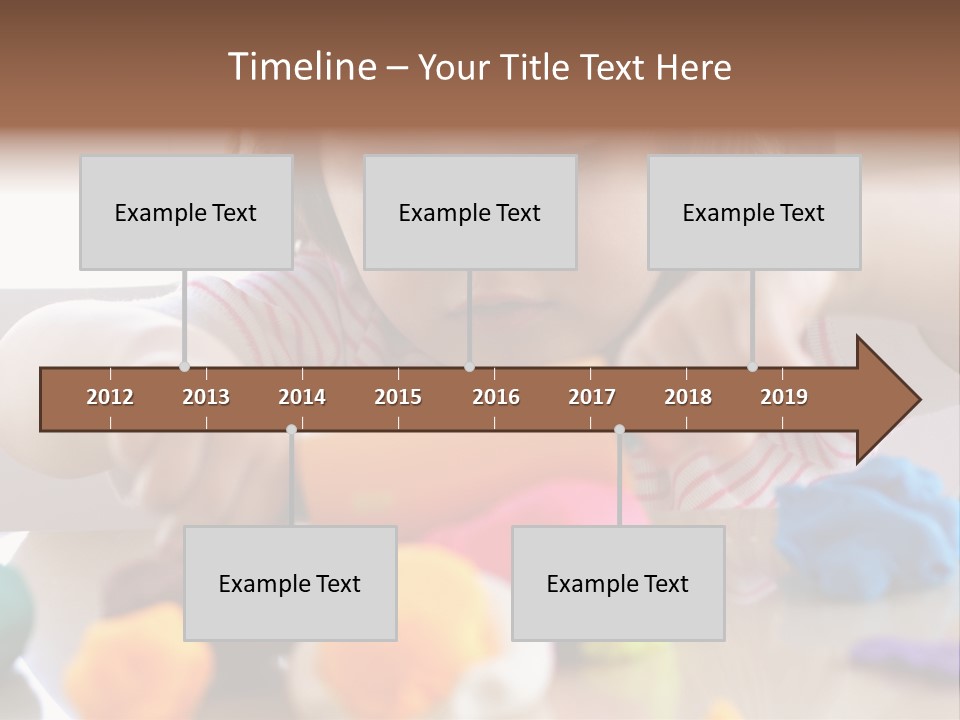 Timeline – Your Title Text Here

Example Text

Example Text

Example Text

2012 2013 2014 2015 2016 2017 2018 2019

Example Text

Example Text